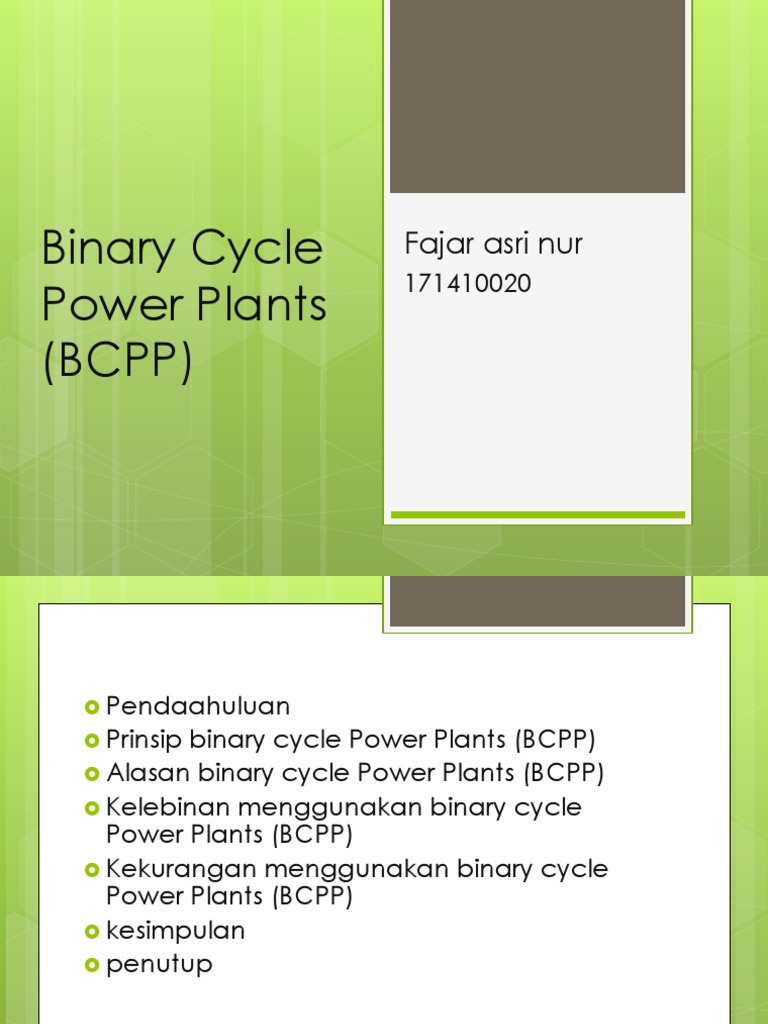 Binary Cycle Power Plants (BCPP)

Fajar asri nur
171410020

Pendaahuluan
Prinsip binary cycle Power Plants (BCPP)
Alasan binary cycle Power Plants (BCPP)
Kelebinan menggunakan binary cycle Power Plants (BCPP)
Kekurangan menggunakan binary cycle Power Plants (BCPP)
kesimpulan
penutup